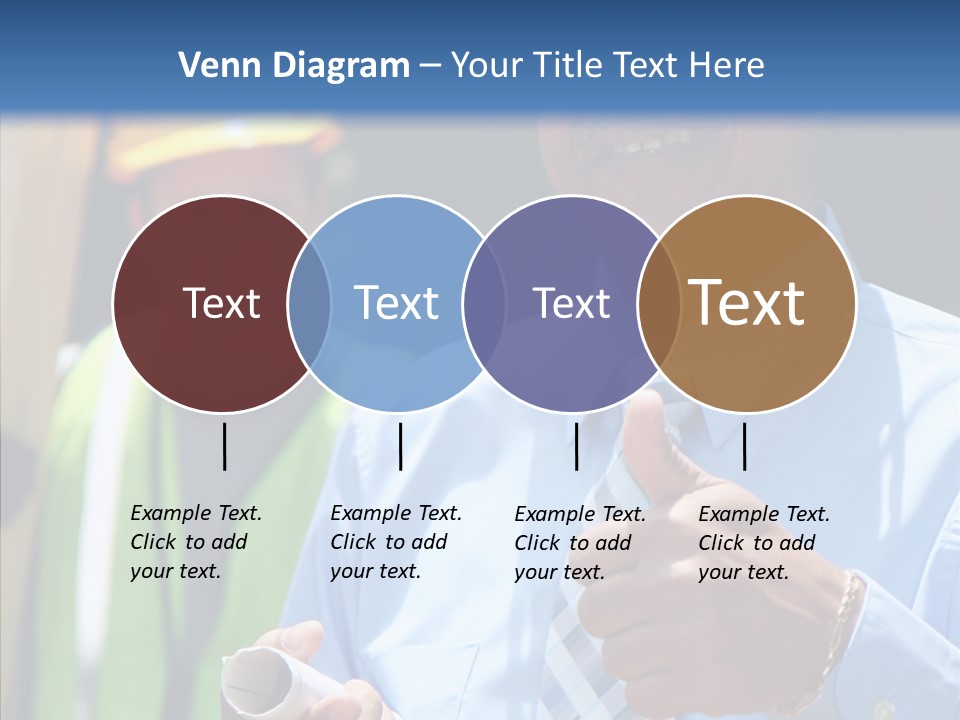 Venn Diagram – Your Title Text Here

Text

Text

Text

Text

Example Text. Click to add your text.

Example Text. Click to add your text.

Example Text. Click to add your text.

Example Text. Click to add your text.